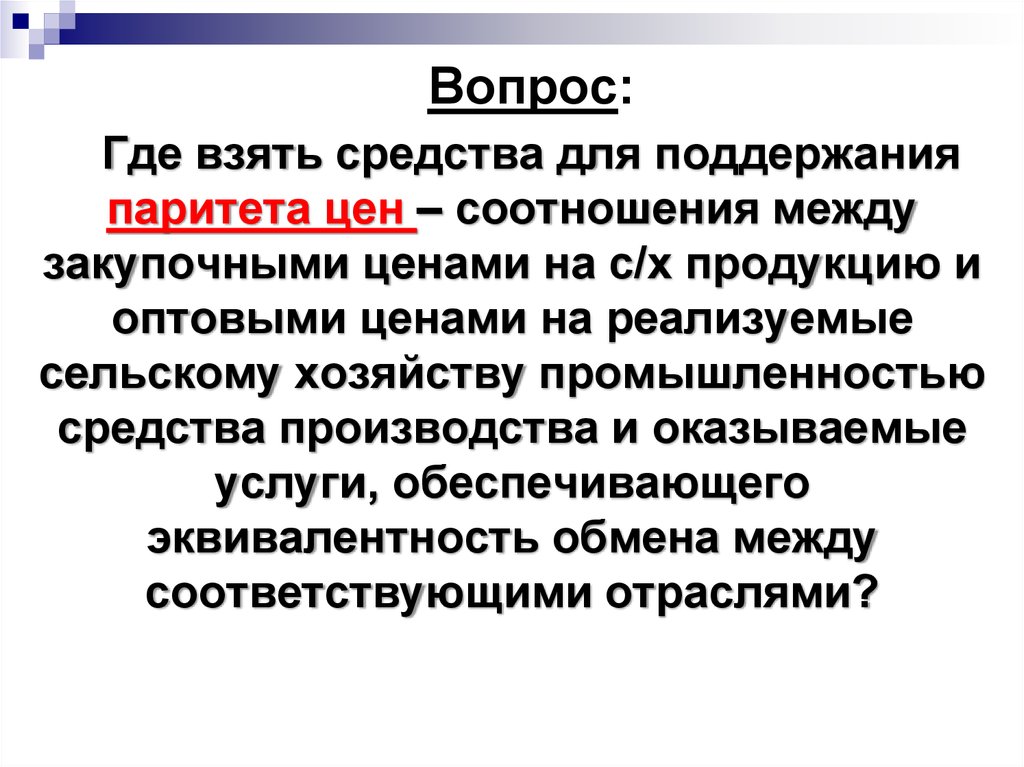 Вопрос:

Где взять средства для поддержания паритета цен – соотношения между закупочными ценами на с/х продукцию и оптовыми ценами на реализуемые сельскому хозяйству промышленностью средства производства и оказываемые услуги, обеспечивающего эквивалентность обмена между соответствующими отраслями?